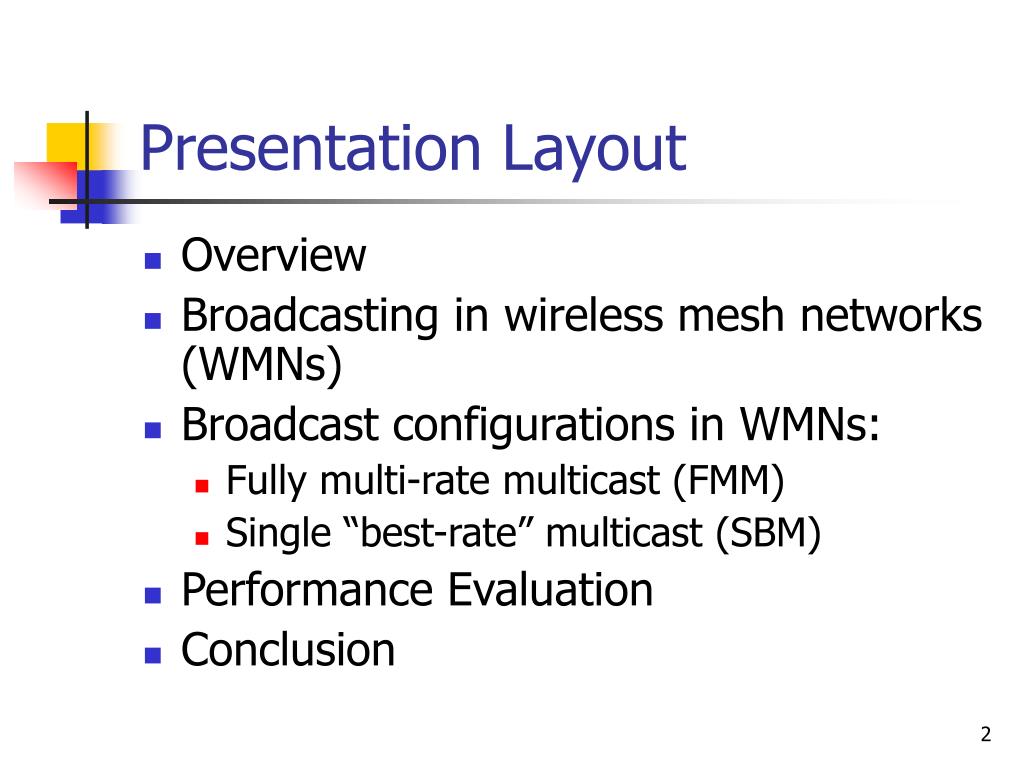 Presentation Layout

- Overview
- Broadcasting in wireless mesh networks (WMNs)
- Broadcast configurations in WMNs:
  - Fully multi-rate multicast (FMM)
  - Single “best-rate” multicast (SBM)
- Performance Evaluation
- Conclusion

2